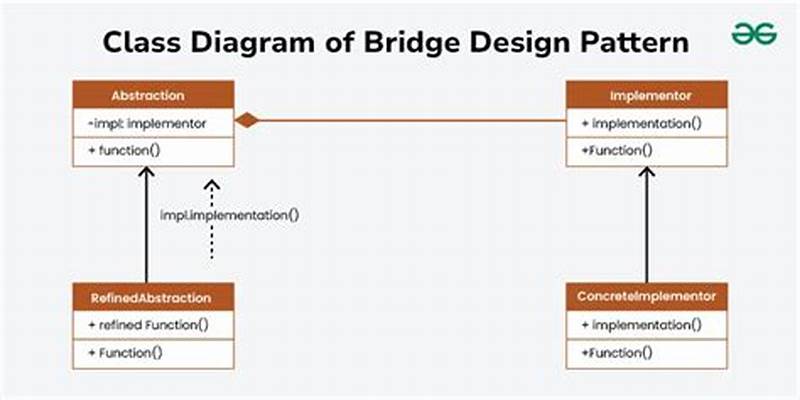 Class Diagram of Bridge Design Pattern

Abstraction
-impl: implementor
+ function()

Implementor
+ implementation()
+Function()

impl.implementation()

RefinedAbstraction
+ refined Function()
+ Function()

ConcreteImplementor
+ implementation()
+Function()